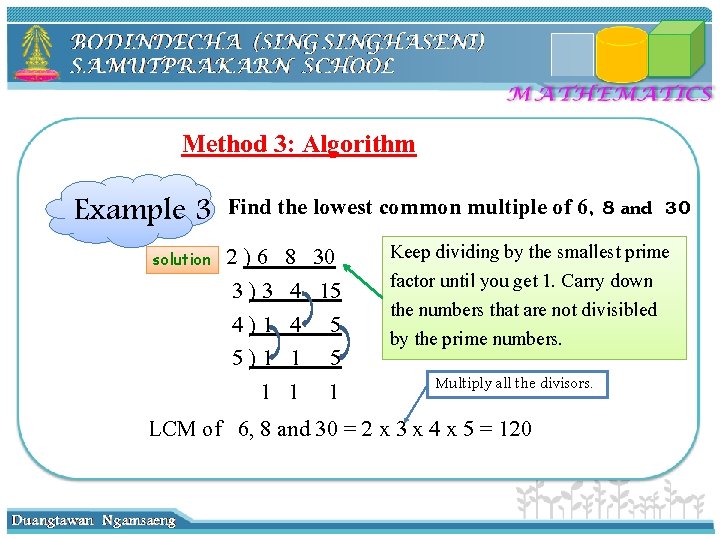 BODINDECHA (SING SINGHASENI) SAMUTPRAKARN SCHOOL

MATHEMATICS

Method 3: Algorithm

Example 3

Find the lowest common multiple of 6, 8 and 30

solution

2 ) 6 8 30

3 ) 3 4 15

4 ) 1 4 5

5 ) 1 1 5

1 1 1

Keep dividing by the smallest prime factor until you get 1. Carry down the numbers that are not divisibled by the prime numbers.

Multiply all the divisors.

LCM of 6, 8 and 30 = 2 x 3 x 4 x 5 = 120

Duangtawan Ngamsaeng